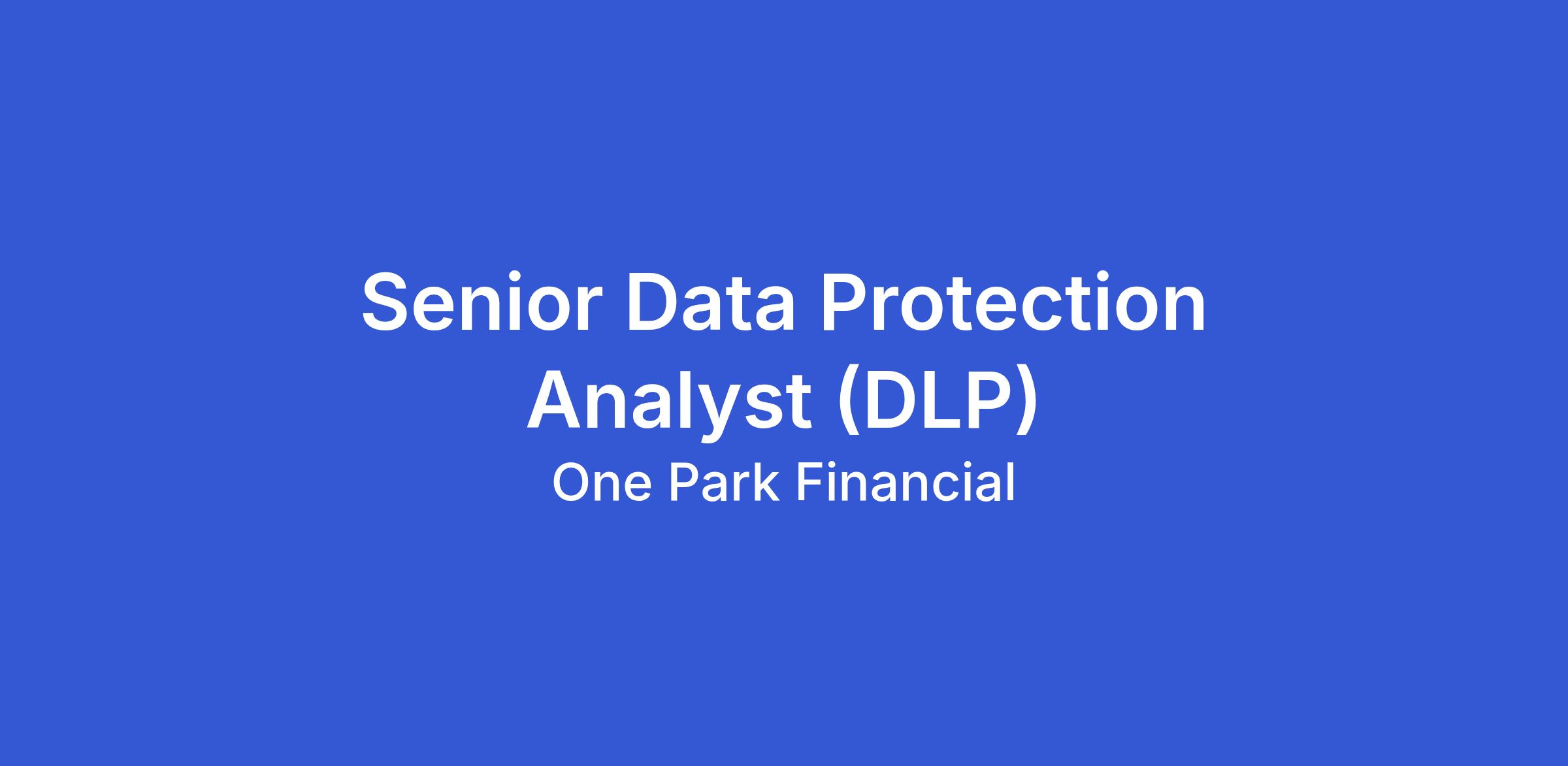 Senior Data Protection Analyst (DLP)

One Park Financial